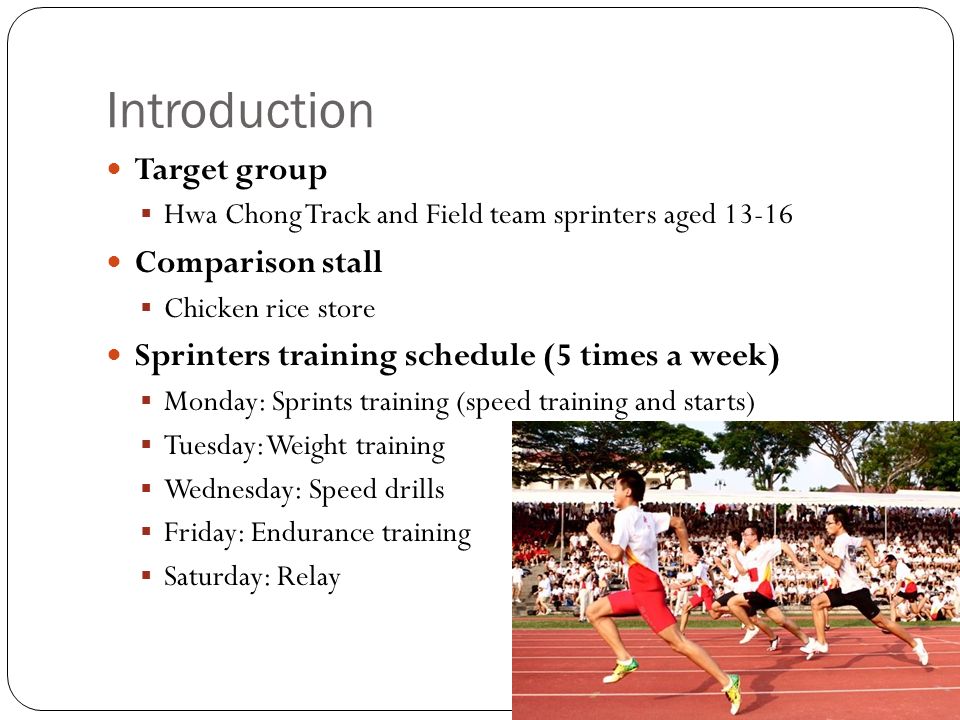 Introduction

Target group

Hwa Chong Track and Field team sprinters aged 13-16

Comparison stall

Chicken rice store

Sprinters training schedule (5 times a week)

Monday: Sprints training (speed training and starts)

Tuesday: Weight training

Wednesday: Speed drills

Friday: Endurance training

Saturday: Relay